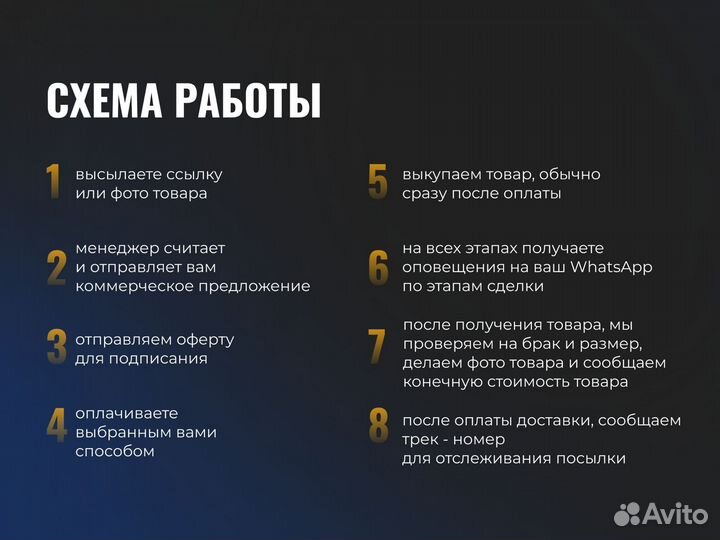 СХЕМА РАБОТЫ

1 высылаете ссылку или фото товара

2 менеджер считает и отправляет вам коммерческое предложение

3 отправляем оферту для подписания

4 оплачиваете выбранным вами способом

5 выкупаем товар, обычно сразу после оплаты

6 на всех этапах получаете оповещения на ваш WhatsApp по этапам сделки

7 после получения товара, мы проверяем на брак и размер, делаем фото товара и сообщаем конечную стоимость товара

8 после оплаты доставки, сообщаем трек - номер для отслеживания посылки

Avito